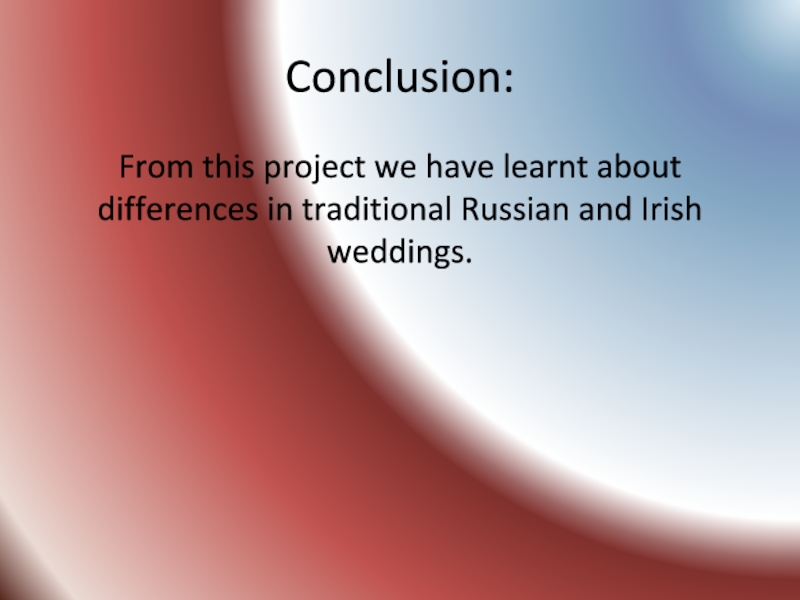 Conclusion:

From this project we have learnt about differences in traditional Russian and Irish weddings.